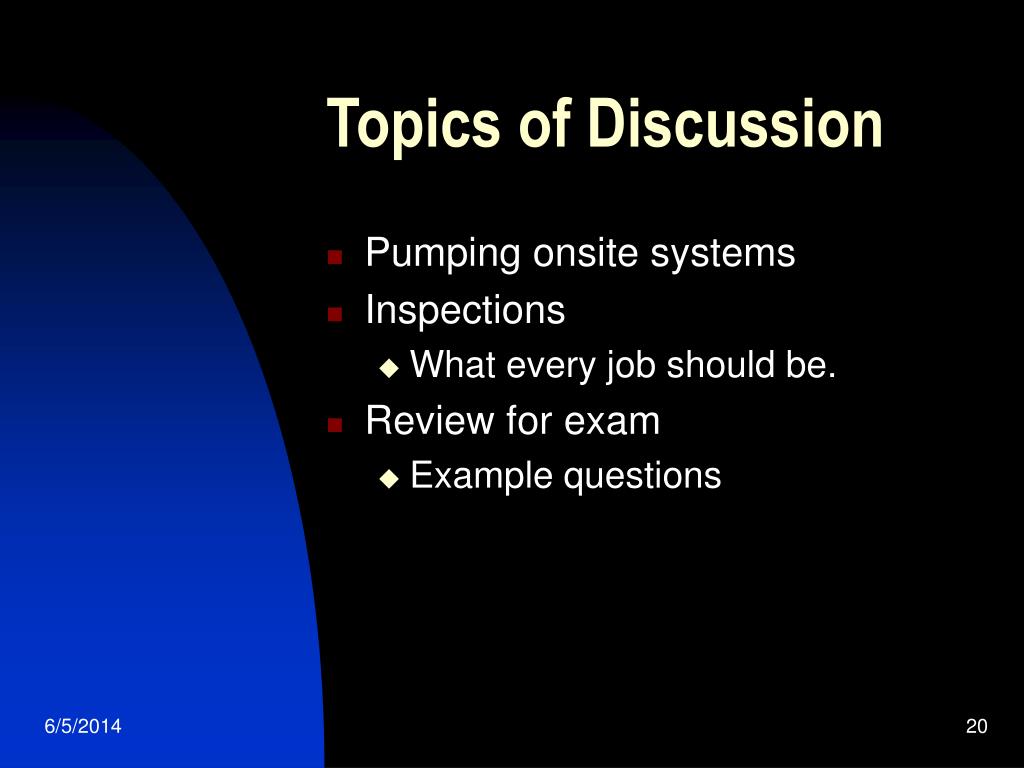 Topics of Discussion

- Pumping onsite systems
- Inspections
  - What every job should be.
- Review for exam
  - Example questions

6/5/2014

20